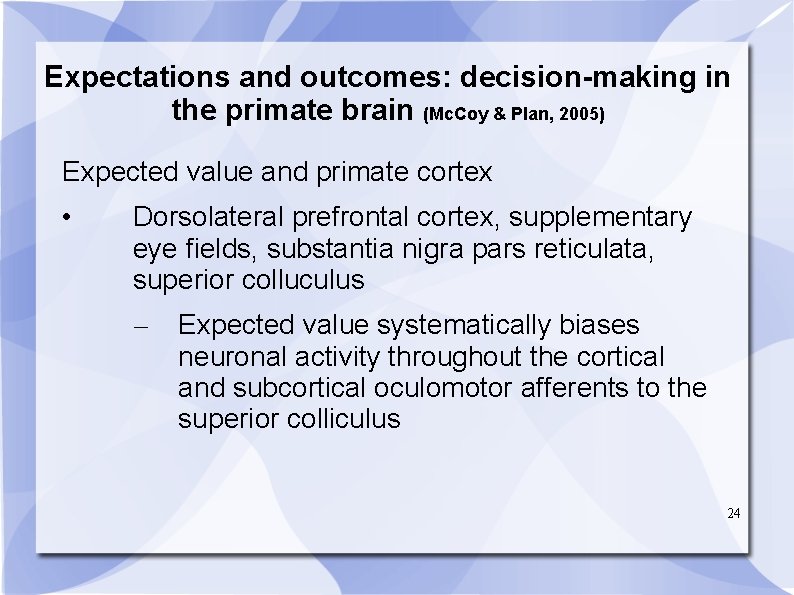 Expectations and outcomes: decision-making in the primate brain (McCoy & Plan, 2005)

Expected value and primate cortex

• Dorsolateral prefrontal cortex, supplementary eye fields, substantia nigra pars reticulata, superior colluculus

– Expected value systematically biases neuronal activity throughout the cortical and subcortical oculomotor afferents to the superior colliculus

24